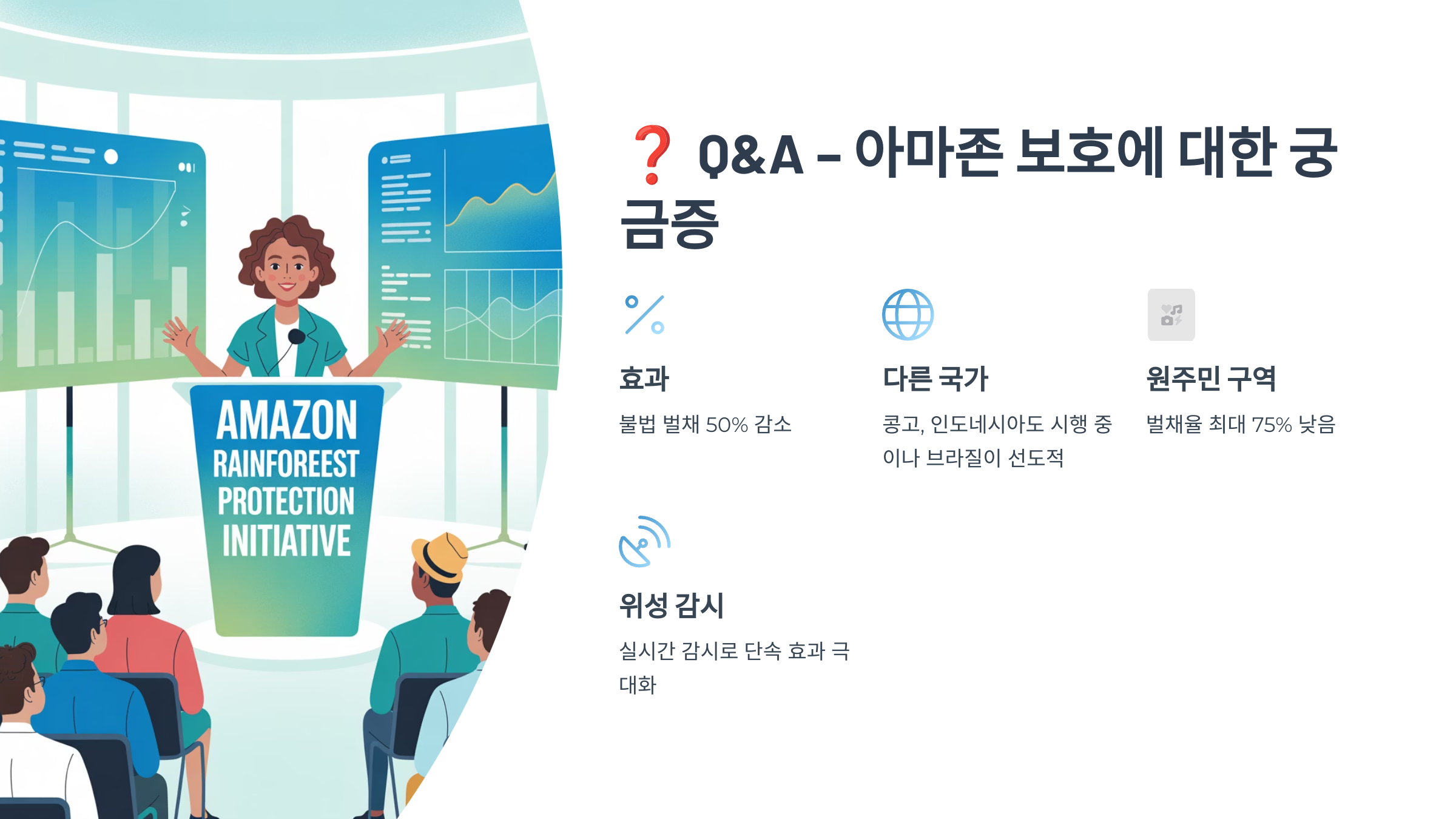 AMAZON
RAINFOREEST
PROTECTION
INITIATIVE

❓ Q&A – 아마존 보호에 대한 궁금증

효과

불법 벌채 50% 감소

다른 국가

콩고, 인도네시아도 시행 중이나 브라질이 선도적

원주민 구역

벌채율 최대 75% 낮음

위성 감시

실시간 감시로 단속 효과 극대화